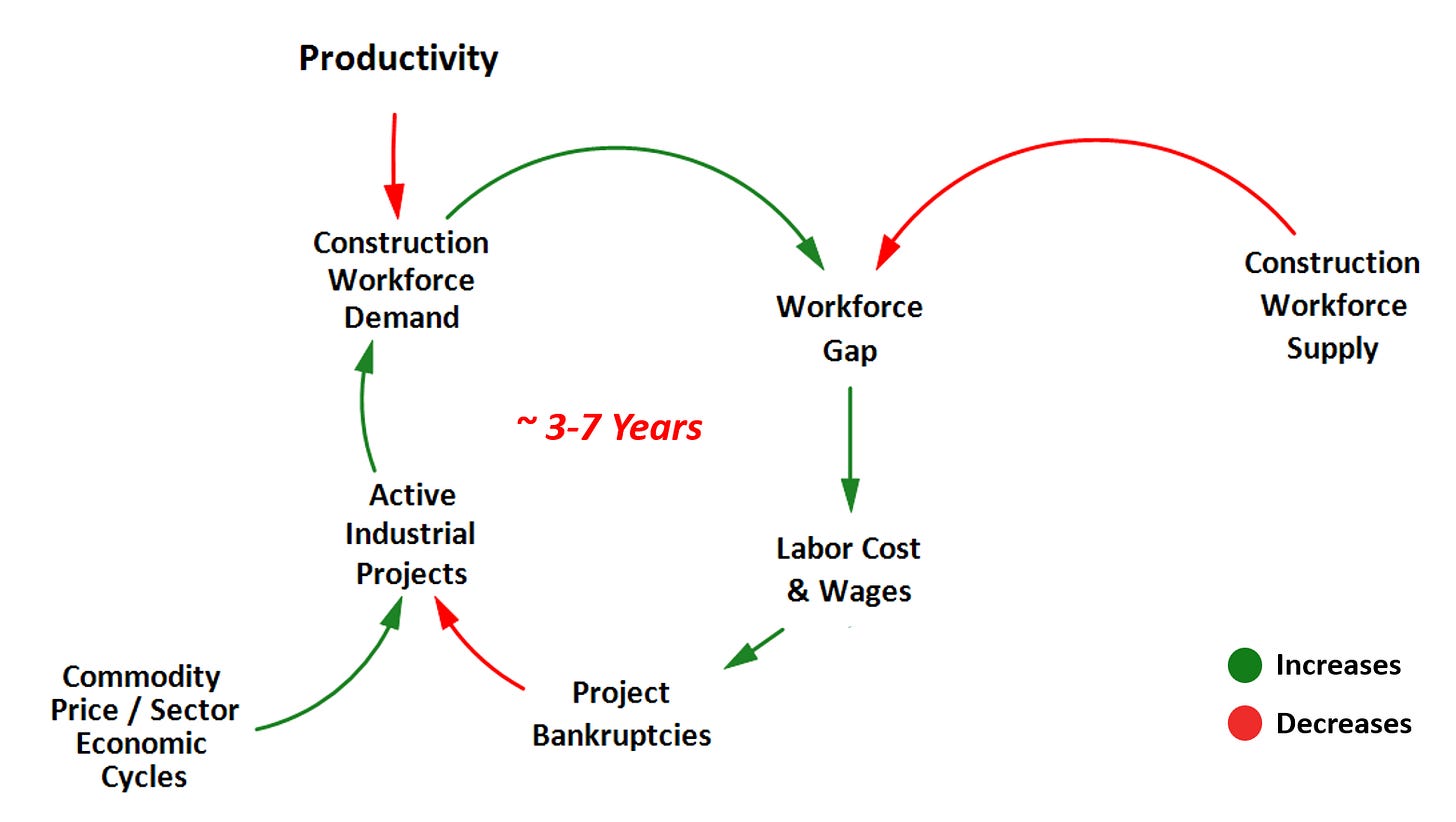 Productivity

Construction Workforce Demand

Workforce Gap

Construction Workforce Supply

~ 3-7 Years

Active Industrial Projects

Labor Cost & Wages

Commodity Price / Sector Economic Cycles

Project Bankruptcies

Increases

Decreases